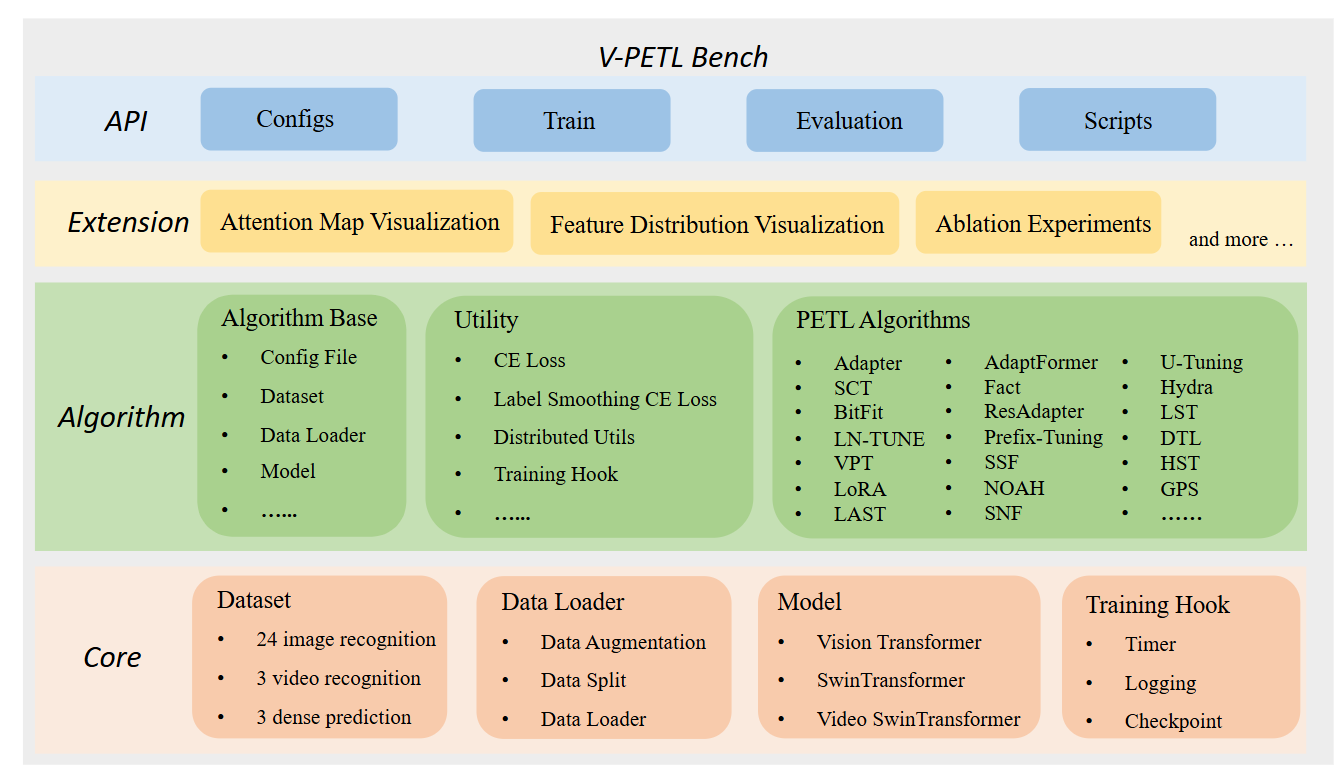 V-PETL Bench

API

Configs

Train

Evaluation

Scripts

Extension

Attention Map Visualization

Feature Distribution Visualization

Ablation Experiments

and more …

Algorithm

Algorithm Base
- Config File
- Dataset
- Data Loader
- Model
- ……

Utility
- CE Loss
- Label Smoothing CE Loss
- Distributed Utils
- Training Hook
- ……

PETL Algorithms
- Adapter
- SCT
- BitFit
- LN-TUNE
- VPT
- LoRA
- LAST
- AdaptFormer
- Fact
- ResAdapter
- Prefix-Tuning
- SSF
- NOAH
- SNF
- U-Tuning
- Hydra
- LST
- DTL
- HST
- GPS
- ……

Core

Dataset
- 24 image recognition
- 3 video recognition
- 3 dense prediction

Data Loader
- Data Augmentation
- Data Split
- Data Loader

Model
- Vision Transformer
- SwinTransformer
- Video SwinTransformer

Training Hook
- Timer
- Logging
- Checkpoint